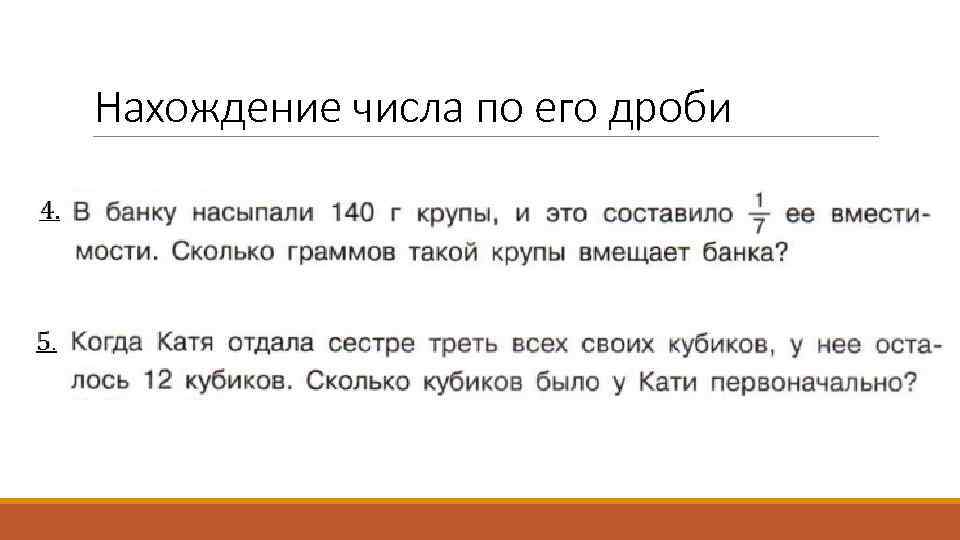 Нахождение числа по его дроби

4. В банку насыпали 140 г крупы, и это составило $\frac{1}{7}$ ее вместимости. Сколько граммов такой крупы вмещает банка?

5. Когда Катя отдала сестре треть всех своих кубиков, у нее осталось 12 кубиков. Сколько кубиков было у Кати первоначально?